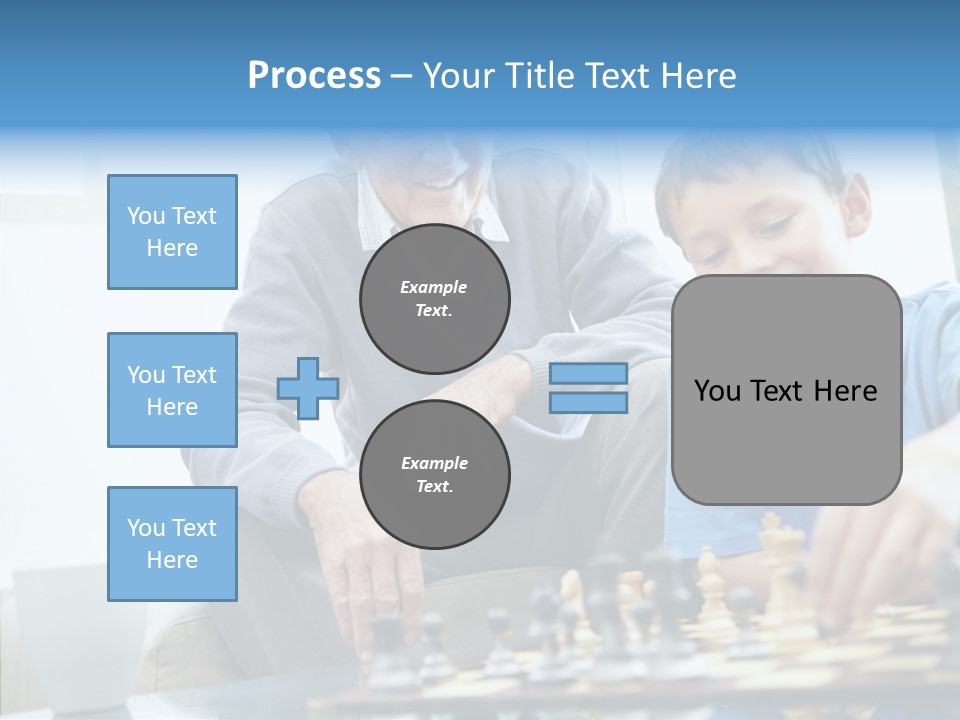 Process – Your Title Text Here

You Text Here

You Text Here

You Text Here

Example Text.

Example Text.

You Text Here